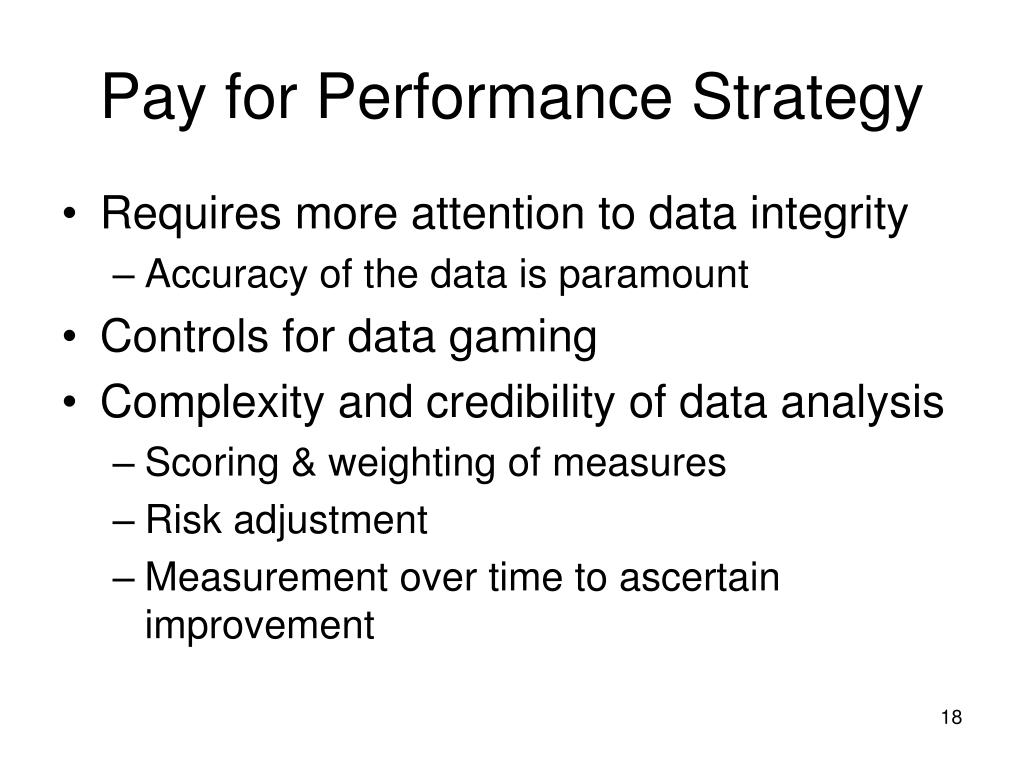 Pay for Performance Strategy

• Requires more attention to data integrity
– Accuracy of the data is paramount
• Controls for data gaming
• Complexity and credibility of data analysis
– Scoring & weighting of measures
– Risk adjustment
– Measurement over time to ascertain improvement

18